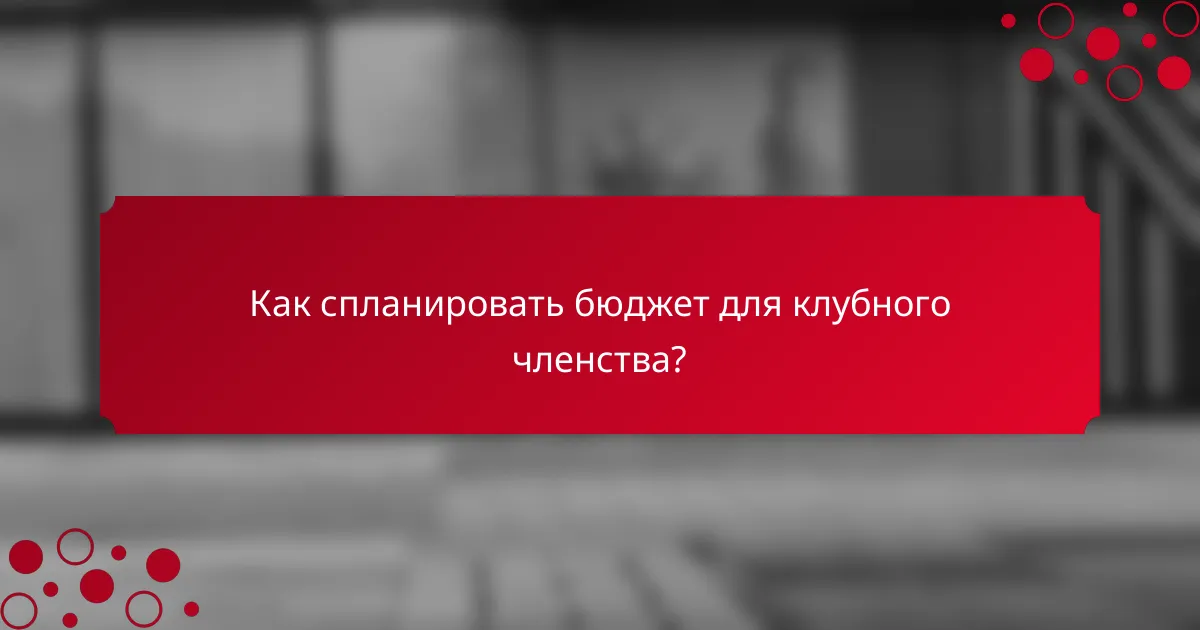 Как спланировать бюджет для клубного членства?